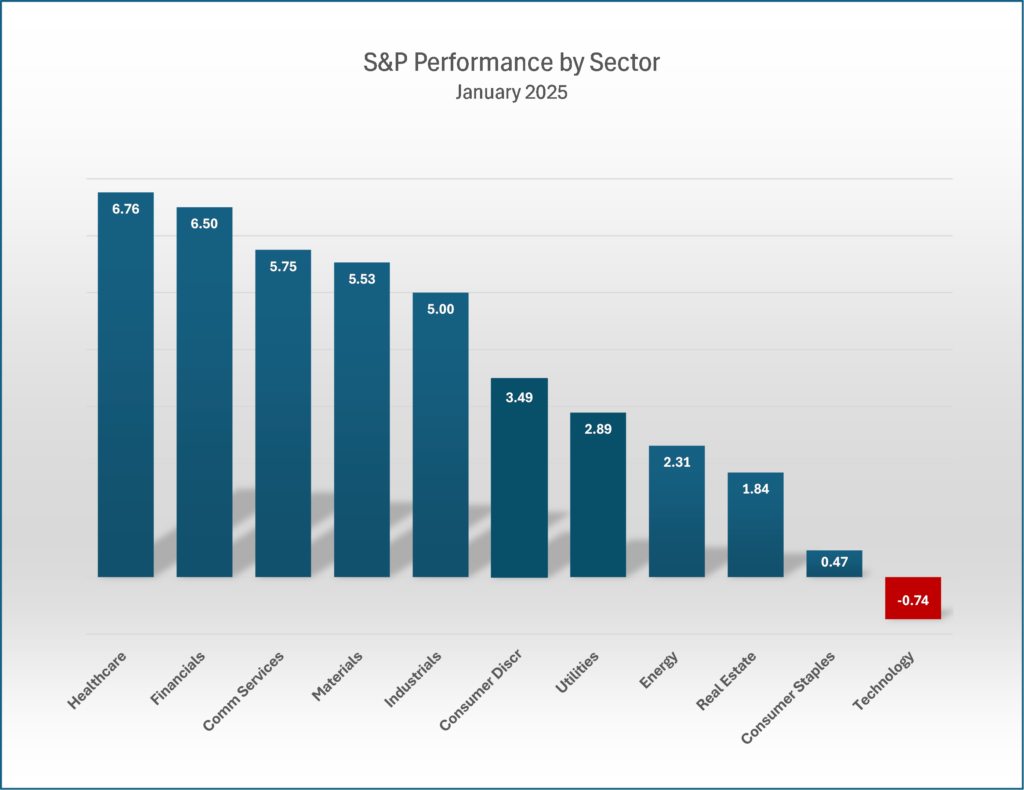 S&P Performance by Sector
January 2025

6.76
6.50
5.75
5.53
5.00
3.49
2.89
2.31
1.84
0.47
-0.74

Healthcare
Financials
Comm Services
Materials
Industrials
Consumer Discr
Utilities
Energy
Real Estate
Consumer Staples
Technology